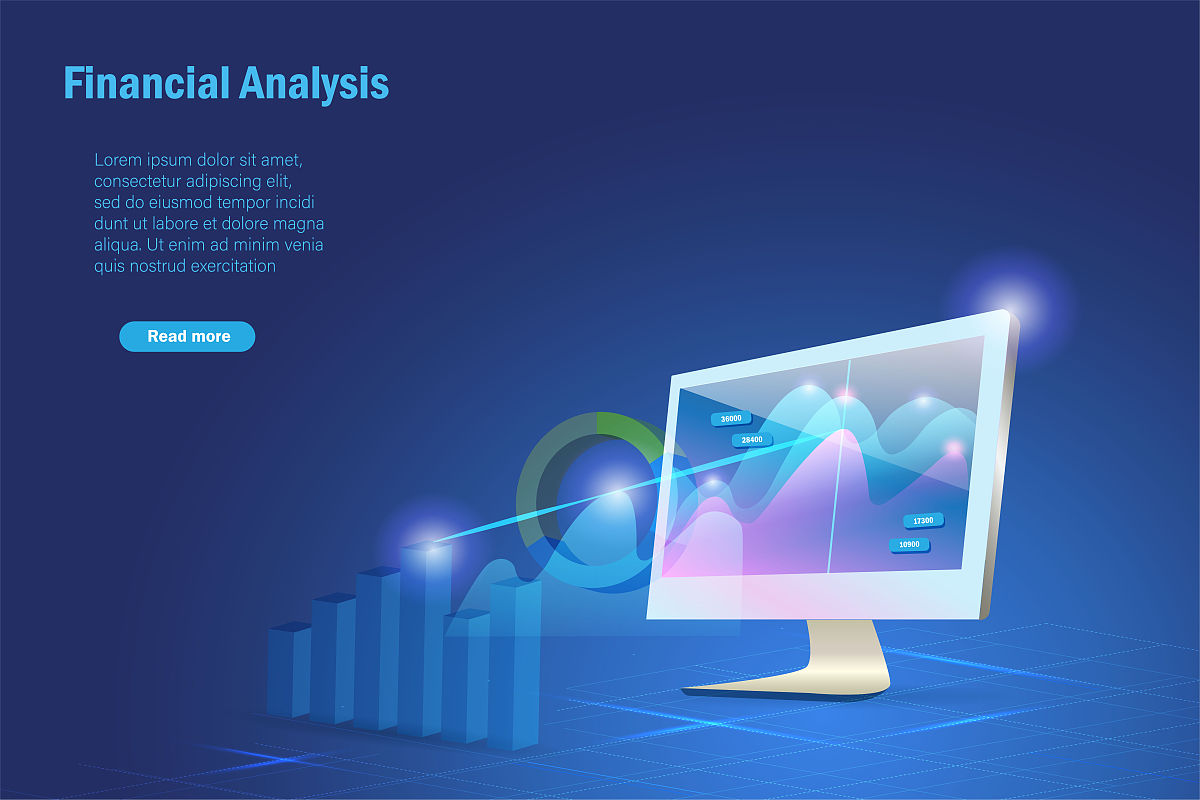 Financial Analysis

Lorem ipsum dolor sit amet, consectetur adipiscing elit, sed do eiusmod tempor incidi dunt ut labore et dolore magna aliqua. Ut enim ad minim venia quis nostrud exercitation

Read more

36000
28400
17300
10900